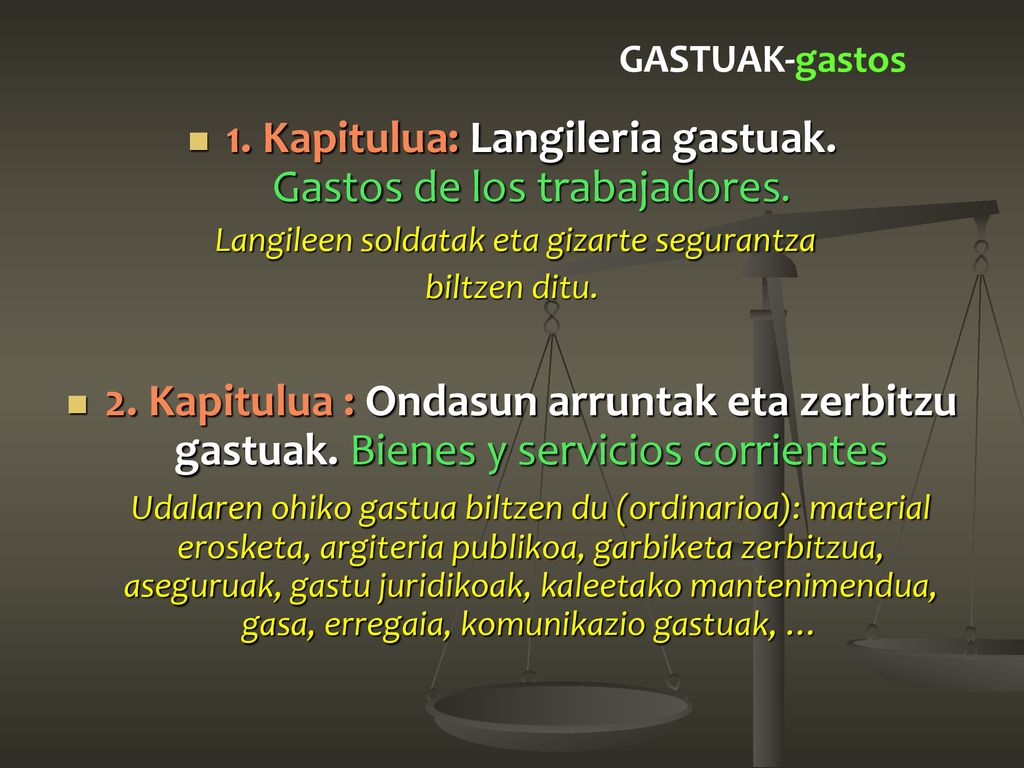 GASTUAK-gastos

1. Kapitulua: Langileria gastuak. Gastos de los trabajadores.
Langileen soldatak eta gizarte segurantza biltzen ditu.

2. Kapitulua : Ondasun arruntak eta zerbitzu gastuak. Bienes y servicios corrientes
Udalaren ohiko gastua biltzen du (ordinarioa): material erosketa, argiteria publikoa, garbiketa zerbitzua, aseguruak, gastu juridikoak, kaleetako mantenimendua, gasa, erregaia, komunikazio gastuak, …